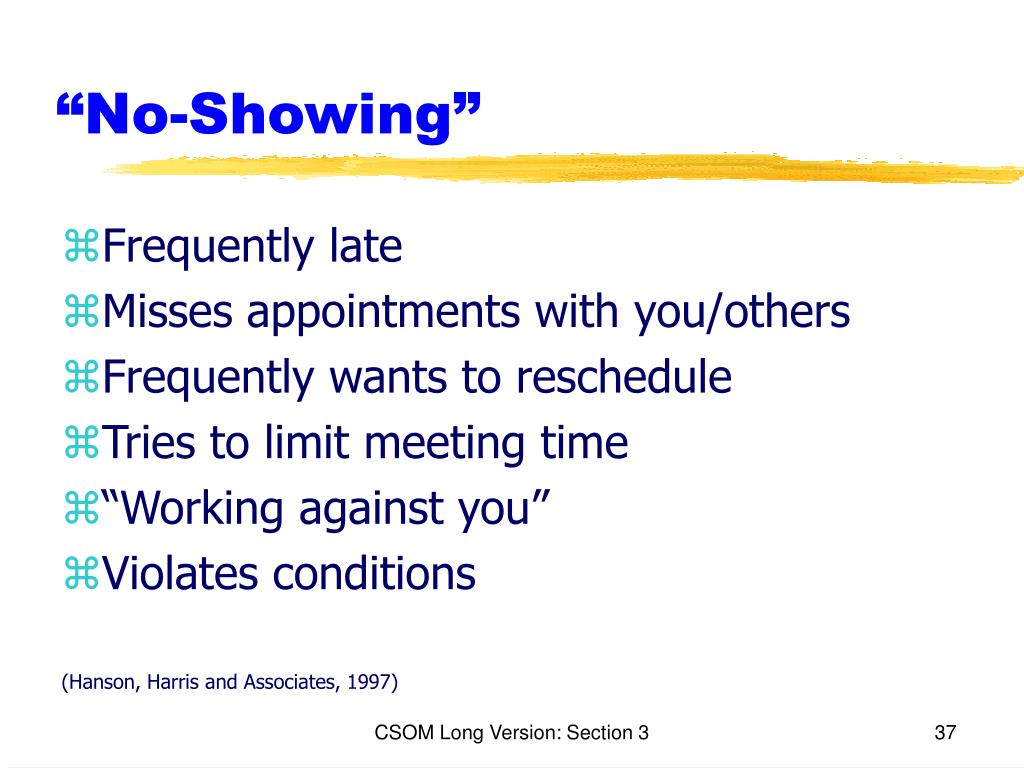 “No-Showing”

⌘Frequently late
⌘Misses appointments with you/others
⌘Frequently wants to reschedule
⌘Tries to limit meeting time
⌘“Working against you”
⌘Violates conditions

(Hanson, Harris and Associates, 1997)

CSOM Long Version: Section 3

37